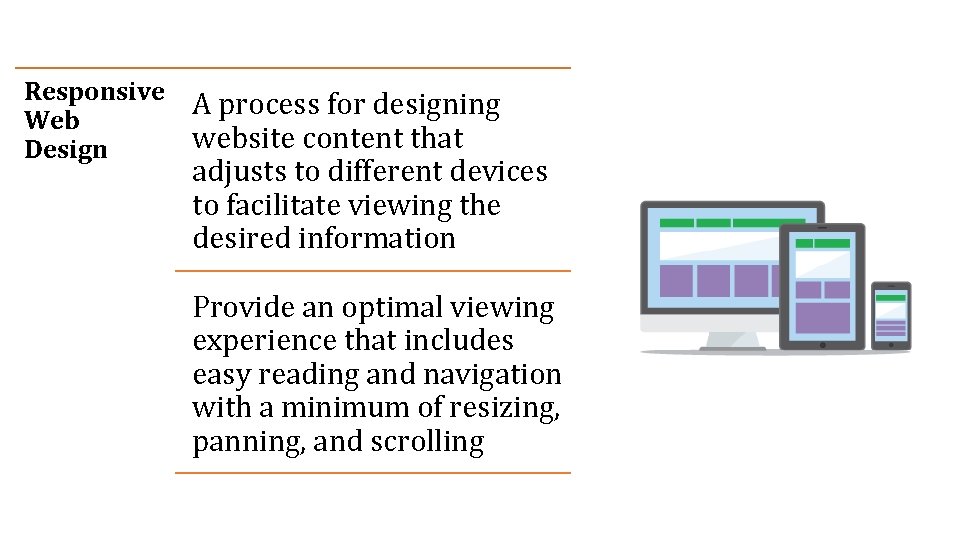 Responsive Web Design

A process for designing website content that adjusts to different devices to facilitate viewing the desired information

Provide an optimal viewing experience that includes easy reading and navigation with a minimum of resizing, panning, and scrolling